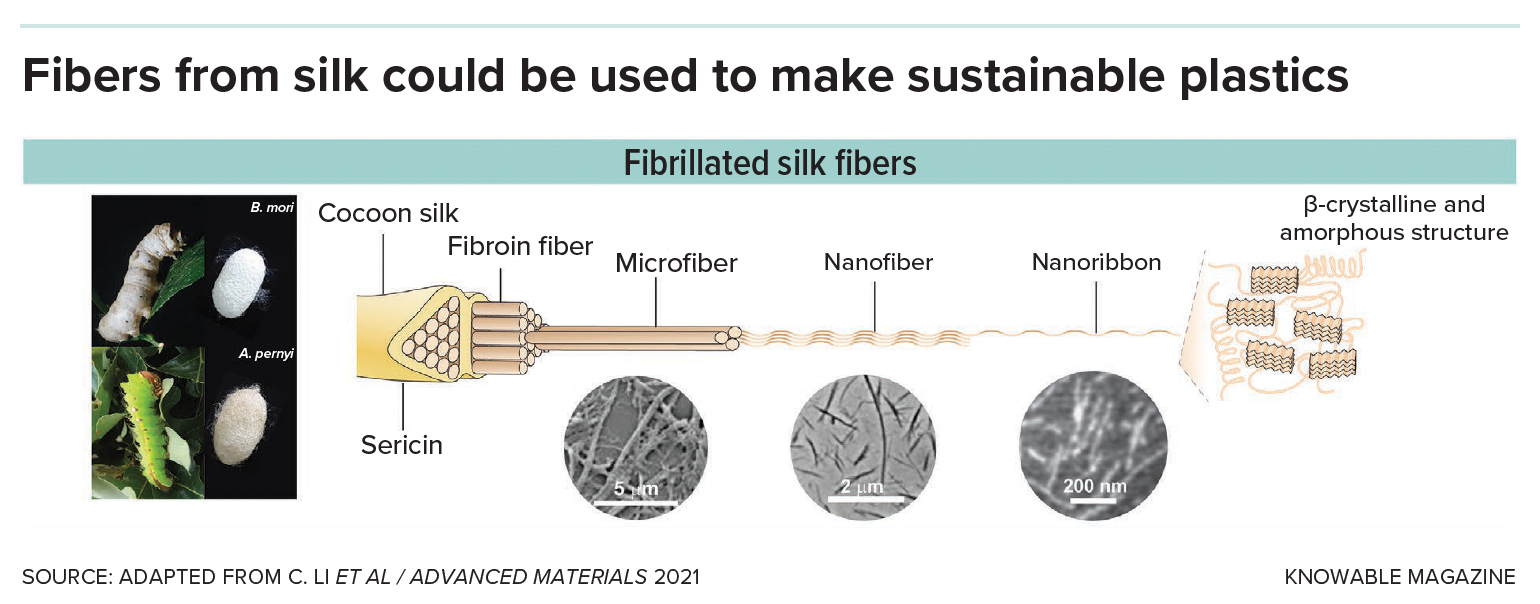 Fibers from silk could be used to make sustainable plastics

Fibrillated silk fibers

B. mori

A. pernyi

Cocoon silk

Fibroin fiber

Microfiber

Nanofiber

Nanoribbon

β-crystalline and amorphous structure

Sericin

5 μm

2 μm

200 nm

SOURCE: ADAPTED FROM C. LI ET AL / ADVANCED MATERIALS 2021

KNOWABLE MAGAZINE